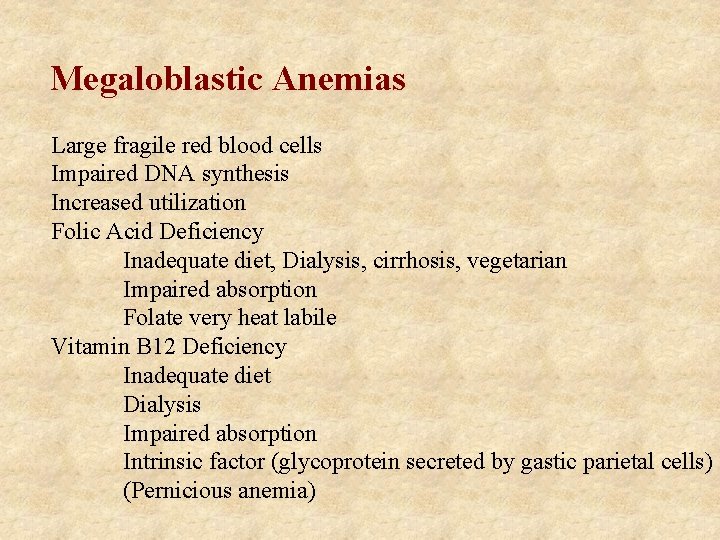 Megaloblastic Anemias

Large fragile red blood cells
Impaired DNA synthesis
Increased utilization
Folic Acid Deficiency
Inadequate diet, Dialysis, cirrhosis, vegetarian
Impaired absorption
Folate very heat labile
Vitamin B12 Deficiency
Inadequate diet
Dialysis
Impaired absorption
Intrinsic factor (glycoprotein secreted by gastic parietal cells)
(Pernicious anemia)